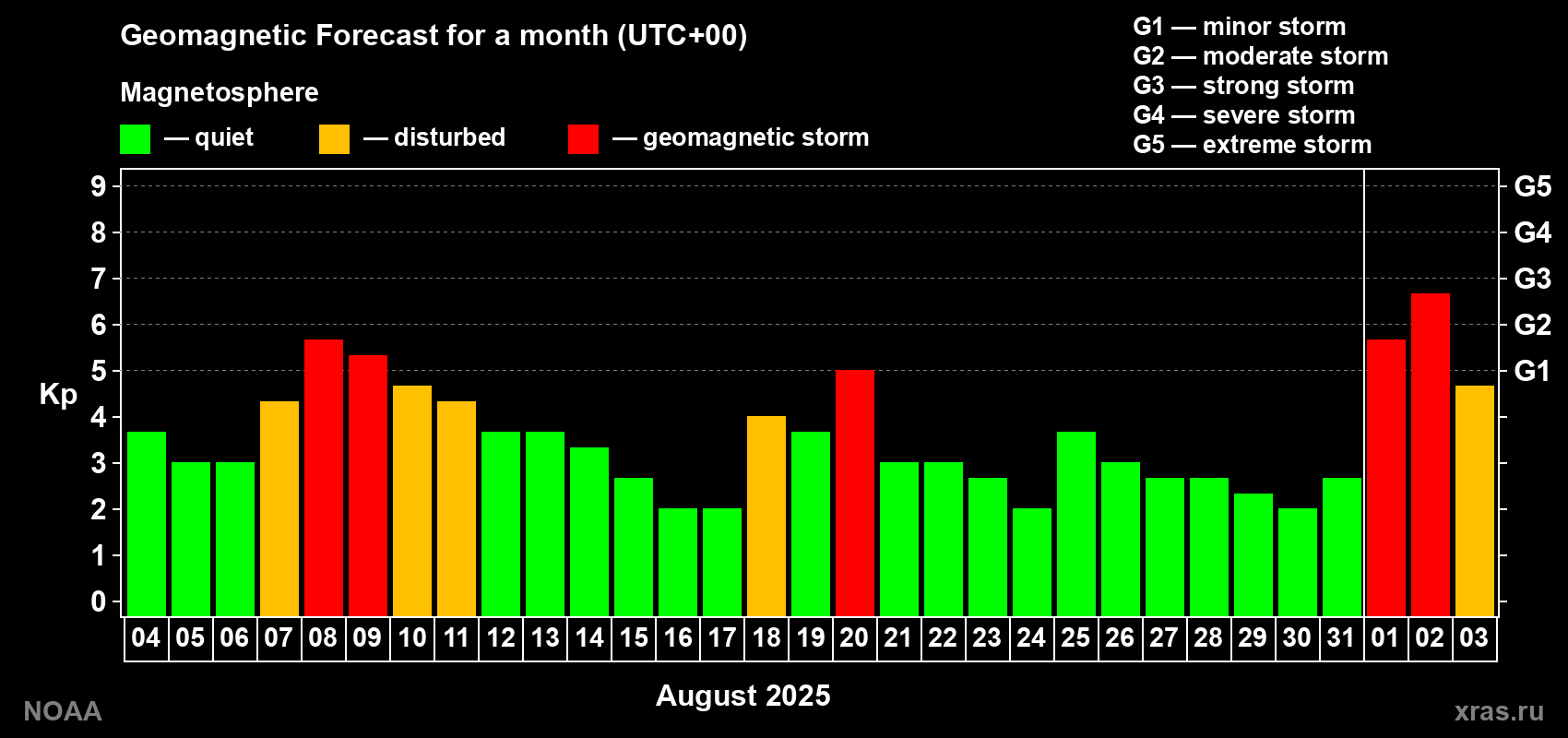 Geomagnetic Forecast for a month (UTC+00)

Magnetosphere

— quiet — disturbed — geomagnetic storm

G1 — minor storm
G2 — moderate storm
G3 — strong storm
G4 — severe storm
G5 — extreme storm

Kp

9
8
7
6
5
4
3
2
1
0

G5
G4
G3
G2
G1

04 05 06 07 08 09 10 11 12 13 14 15 16 17 18 19 20 21 22 23 24 25 26 27 28 29 30 31 01 02 03

August 2025

NOAA

xras.ru